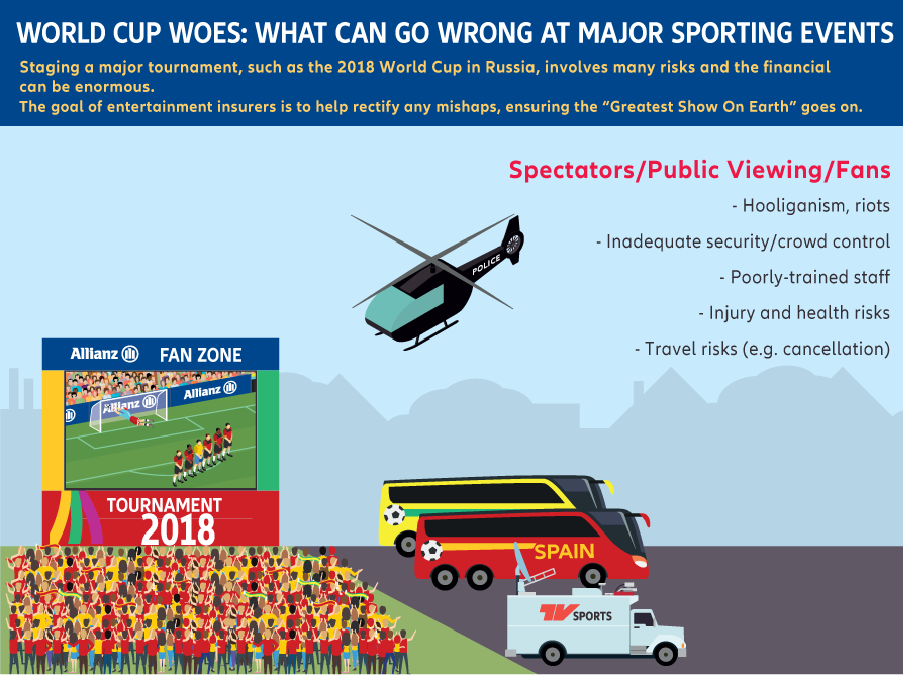 WORLD CUP WOES: WHAT CAN GO WRONG AT MAJOR SPORTING EVENTS

Staging a major tournament, such as the 2018 World Cup in Russia, involves many risks and the financial can be enormous.
The goal of entertainment insurers is to help rectify any mishaps, ensuring the "Greatest Show On Earth" goes on.

Spectators/Public Viewing/Fans

- Hooliganism, riots
- Inadequate security/crowd control
- Poorly-trained staff
- Injury and health risks
- Travel risks (e.g. cancellation)

POLICE

Allianz FAN ZONE

Allianz

Allianz

TOURNAMENT 2018

SPAIN

TV SPORTS